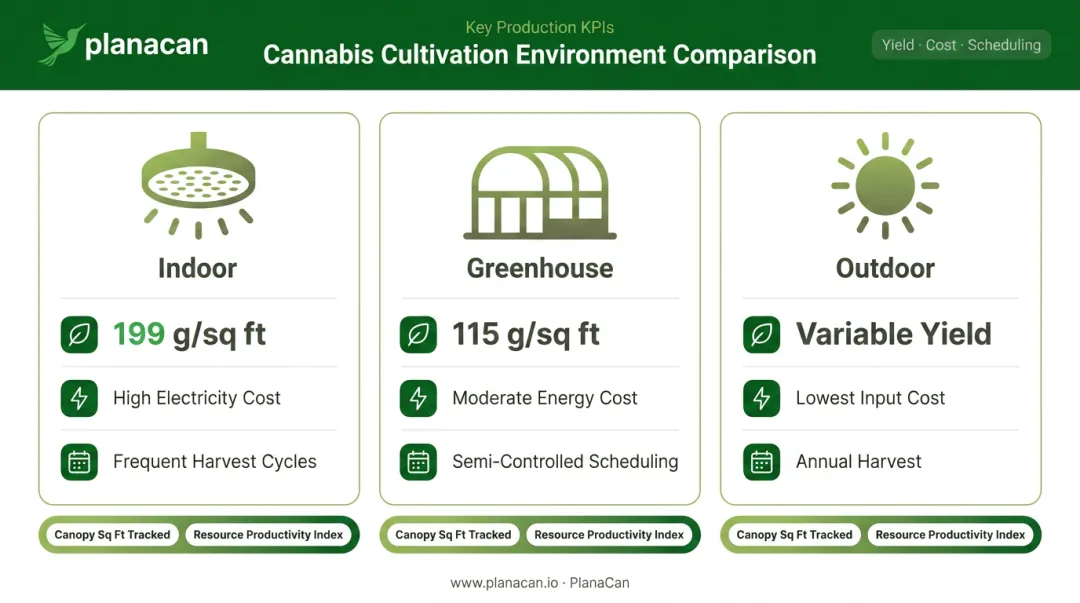 planacan

Key Production KPIs

Cannabis Cultivation Environment Comparison

Yield · Cost · Scheduling

Indoor

199 g/sq ft

High Electricity Cost

Frequent Harvest Cycles

Canopy Sq Ft Tracked

Resource Productivity Index

Greenhouse

115 g/sq ft

Moderate Energy Cost

Semi-Controlled Scheduling

Canopy Sq Ft Tracked

Resource Productivity Index

Outdoor

Variable Yield

Lowest Input Cost

Annual Harvest

Canopy Sq Ft Tracked

Resource Productivity Index

www.planacan.io · PlanaCan